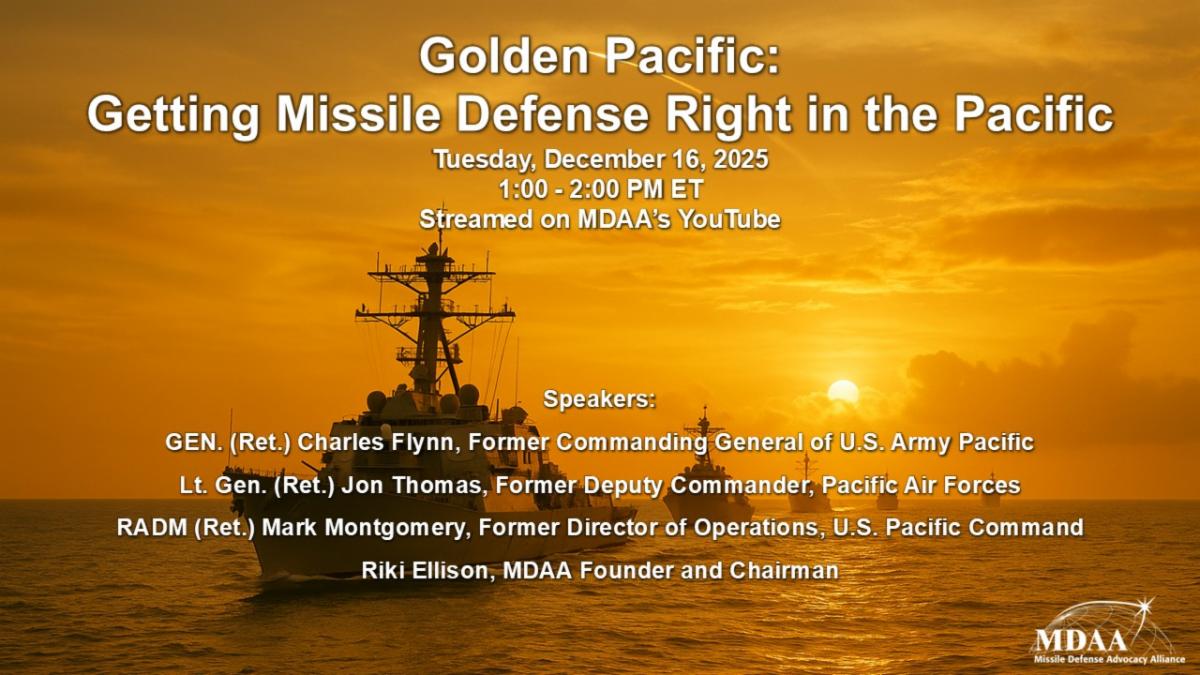 Golden Pacific:
Getting Missile Defense Right in the Pacific

Tuesday, December 16, 2025
1:00 - 2:00 PM ET
Streamed on MDAA's YouTube

Speakers:
GEN. (Ret.) Charles Flynn, Former Commanding General of U.S. Army Pacific
Lt. Gen. (Ret.) Jon Thomas, Former Deputy Commander, Pacific Air Forces
RADM (Ret.) Mark Montgomery, Former Director of Operations, U.S. Pacific Command
Riki Ellison, MDAA Founder and Chairman

MDAA
Missile Defense Advocacy Alliance